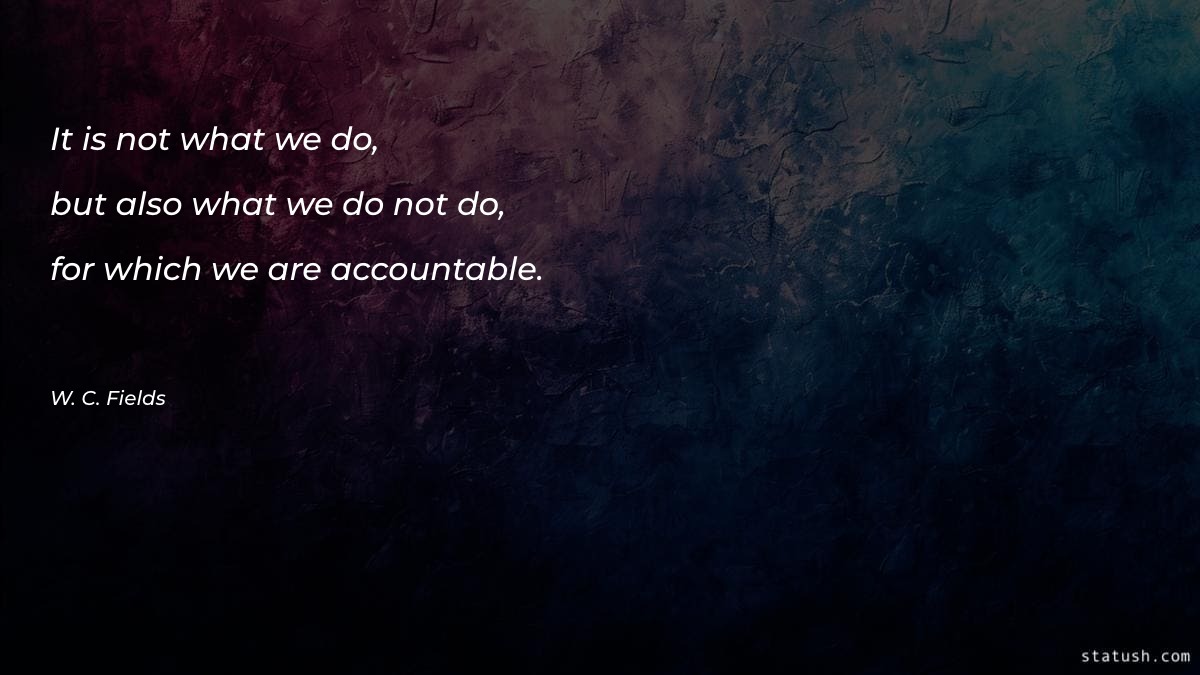 It is not what we do,
but also what we do not do,
for which we are accountable.

W. C. Fields

statush.com